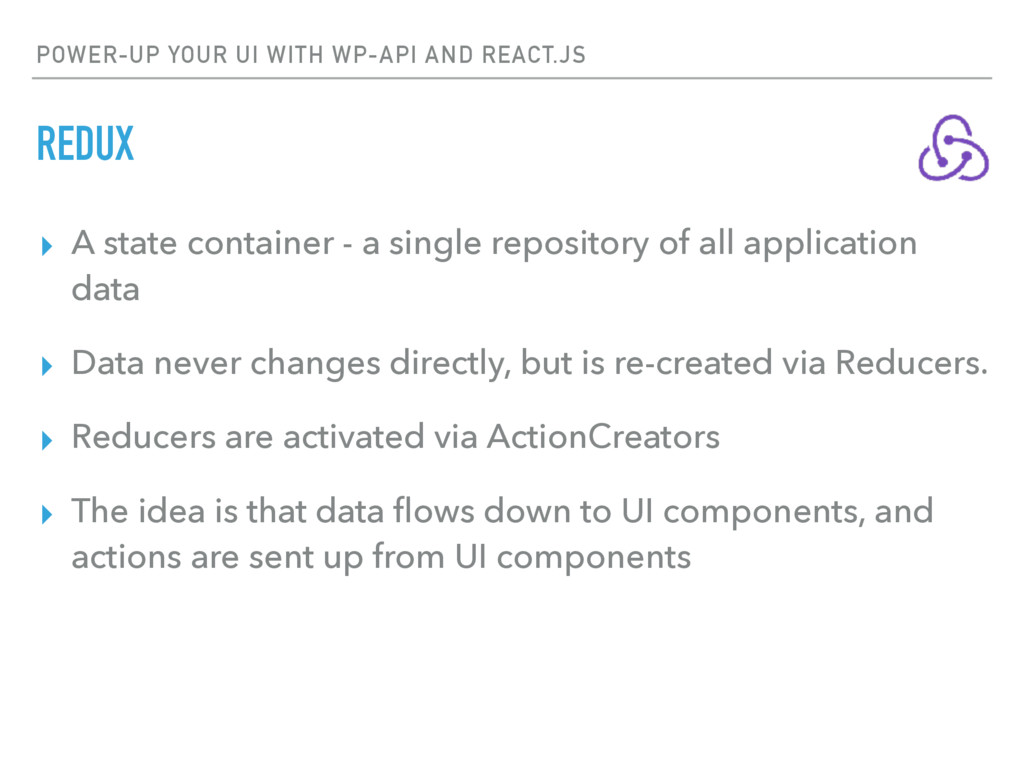 POWER-UP YOUR UI WITH WP-API AND REACT.JS

REDUX

▸ A state container - a single repository of all application data

▸ Data never changes directly, but is re-created via Reducers.

▸ Reducers are activated via ActionCreators

▸ The idea is that data flows down to UI components, and actions are sent up from UI components